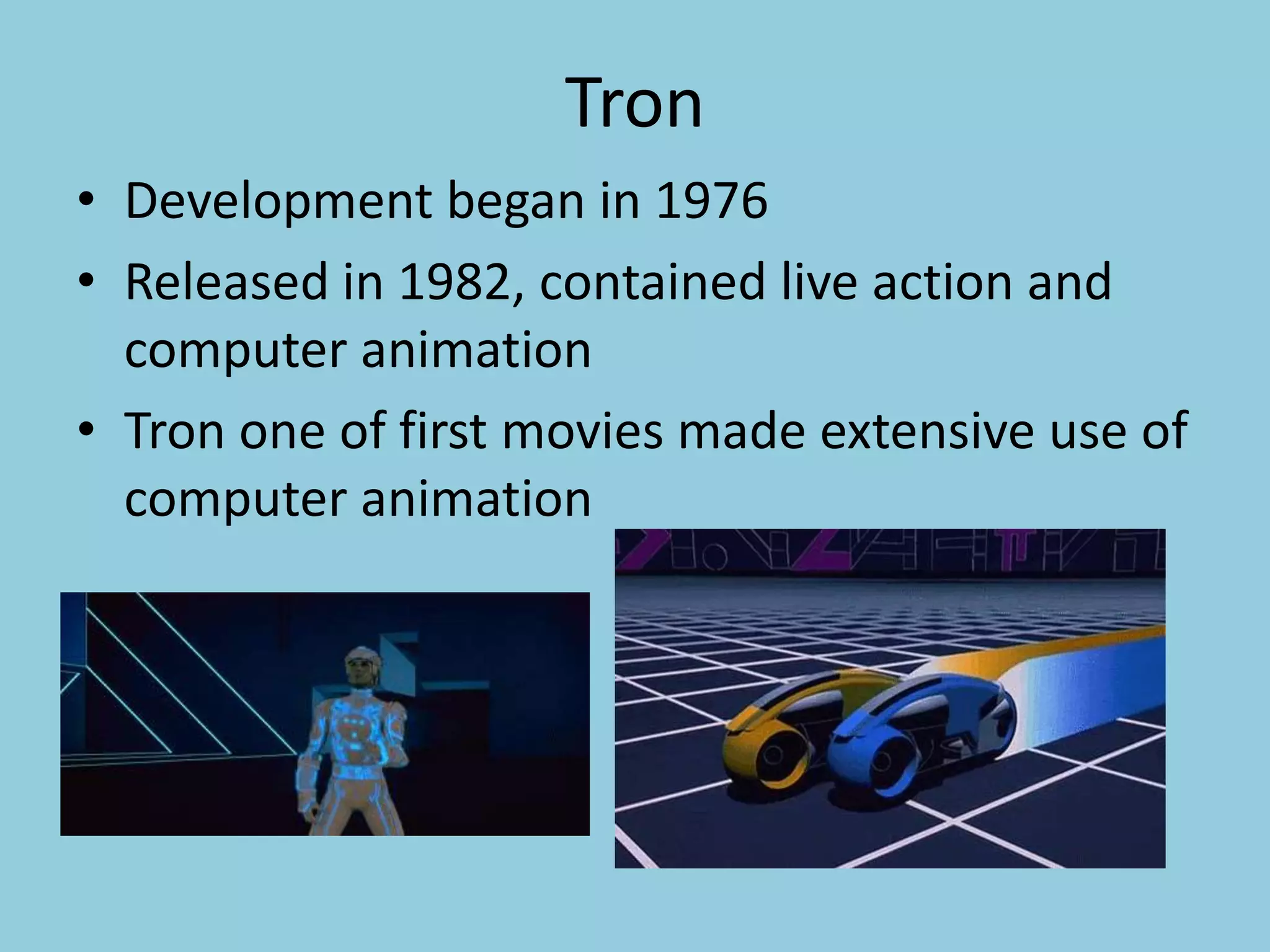 Tron

• Development began in 1976
• Released in 1982, contained live action and computer animation
• Tron one of first movies made extensive use of computer animation